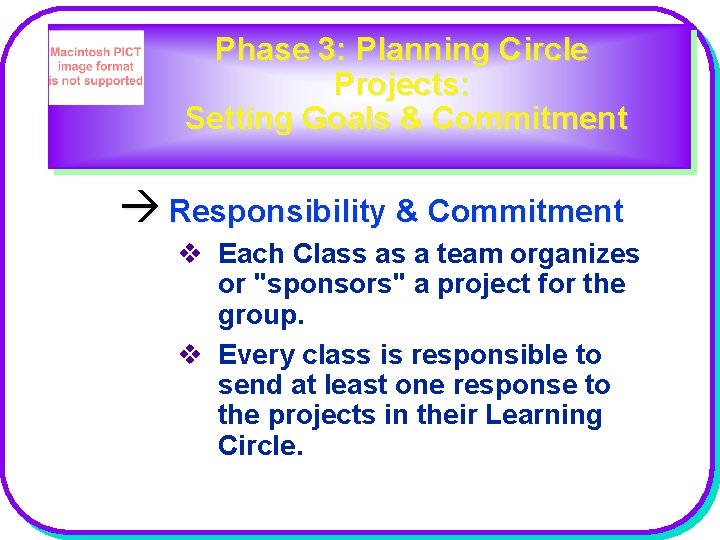 Macintosh PICT image format is not supported

Phase 3: Planning Circle Projects: Setting Goals & Commitment

→ Responsibility & Commitment

❖ Each Class as a team organizes or "sponsors" a project for the group.

❖ Every class is responsible to send at least one response to the projects in their Learning Circle.